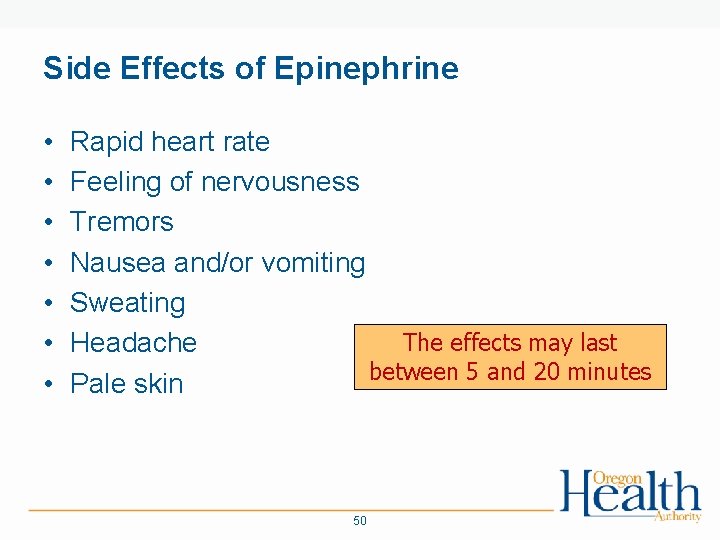 Side Effects of Epinephrine

• Rapid heart rate
• Feeling of nervousness
• Tremors
• Nausea and/or vomiting
• Sweating
• Headache
• Pale skin

The effects may last between 5 and 20 minutes

Oregon Health Authority

50